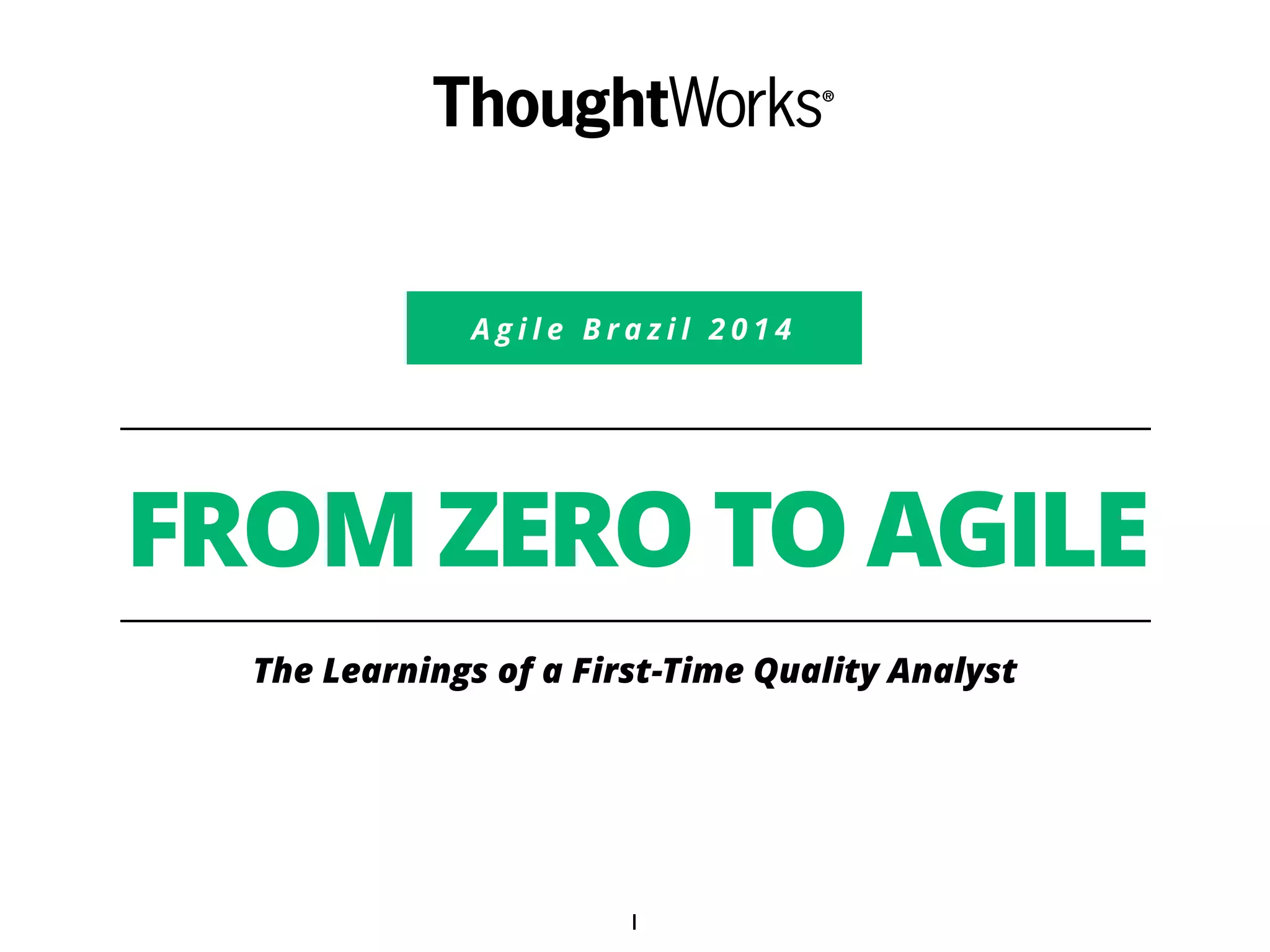 ThoughtWorks®

Agile Brazil 2014

FROM ZERO TO AGILE

The Learnings of a First-Time Quality Analyst

1